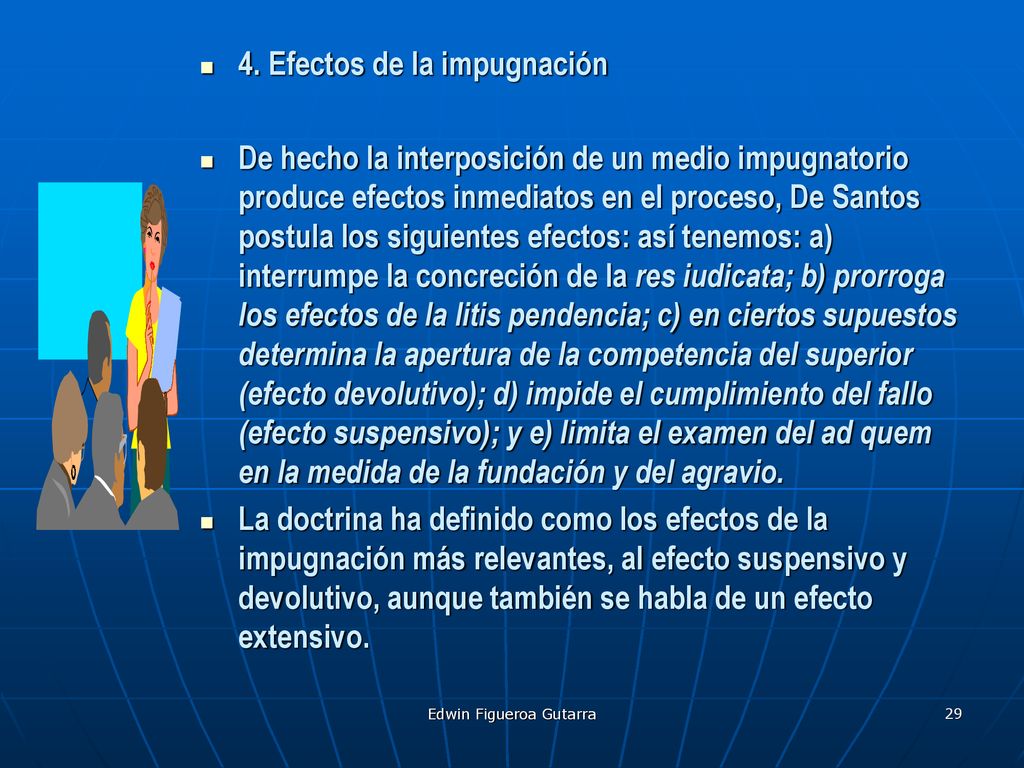 4. Efectos de la impugnación

De hecho la interposición de un medio impugnatorio produce efectos inmediatos en el proceso, De Santos postula los siguientes efectos: así tenemos: a) interrumpe la concreción de la res iudicata; b) prorroga los efectos de la litis pendencia; c) en ciertos supuestos determina la apertura de la competencia del superior (efecto devolutivo); d) impide el cumplimiento del fallo (efecto suspensivo); y e) limita el examen del ad quem en la medida de la fundación y del agravio.

La doctrina ha definido como los efectos de la impugnación más relevantes, al efecto suspensivo y devolutivo, aunque también se habla de un efecto extensivo.

Edwin Figueroa Gutarra

29